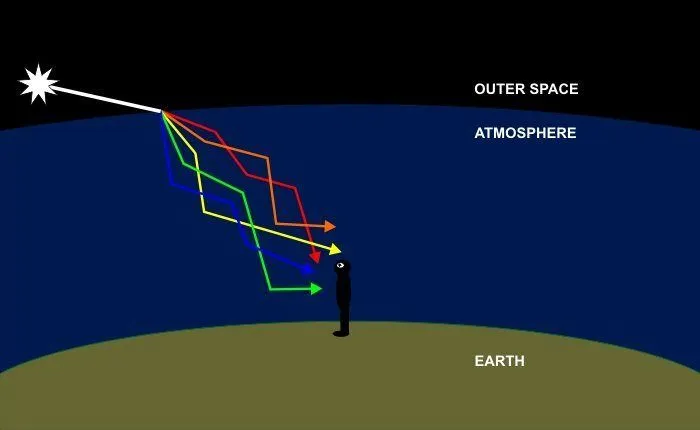 OUTER SPACE

ATMOSPHERE

EARTH